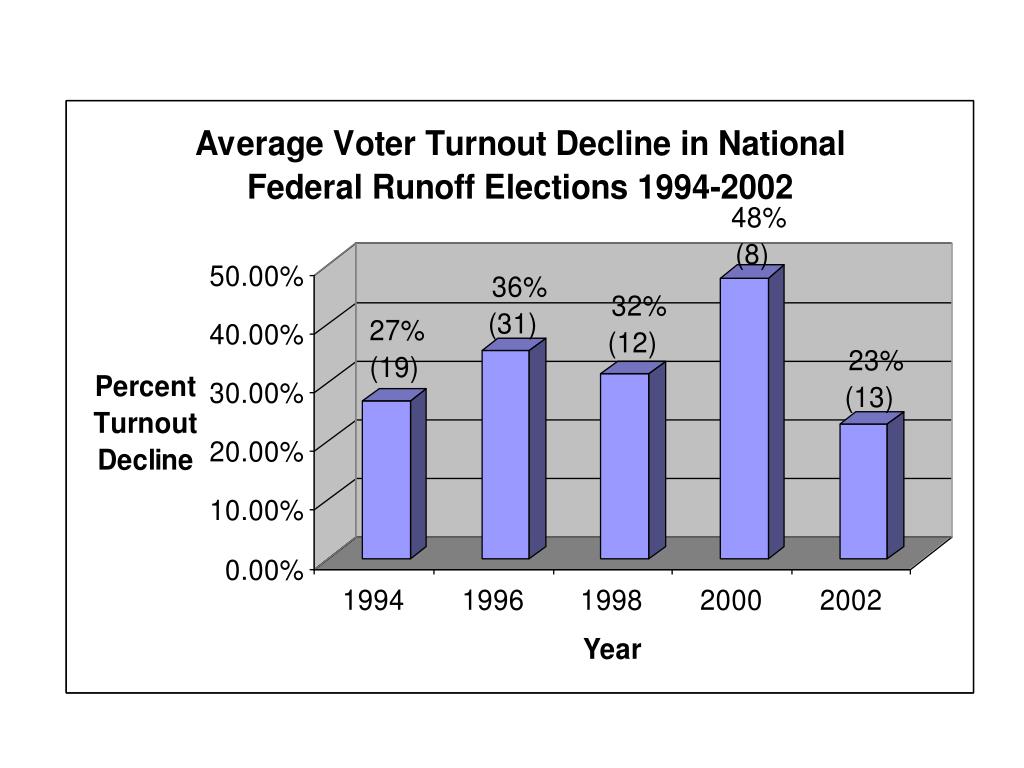 Average Voter Turnout Decline in National Federal Runoff Elections 1994-2002

Percent Turnout Decline

50.00%
40.00%
30.00%
20.00%
10.00%
0.00%

27%
(19)

36%
(31)

32%
(12)

48%
(8)

23%
(13)

1994
1996
1998
2000
2002

Year